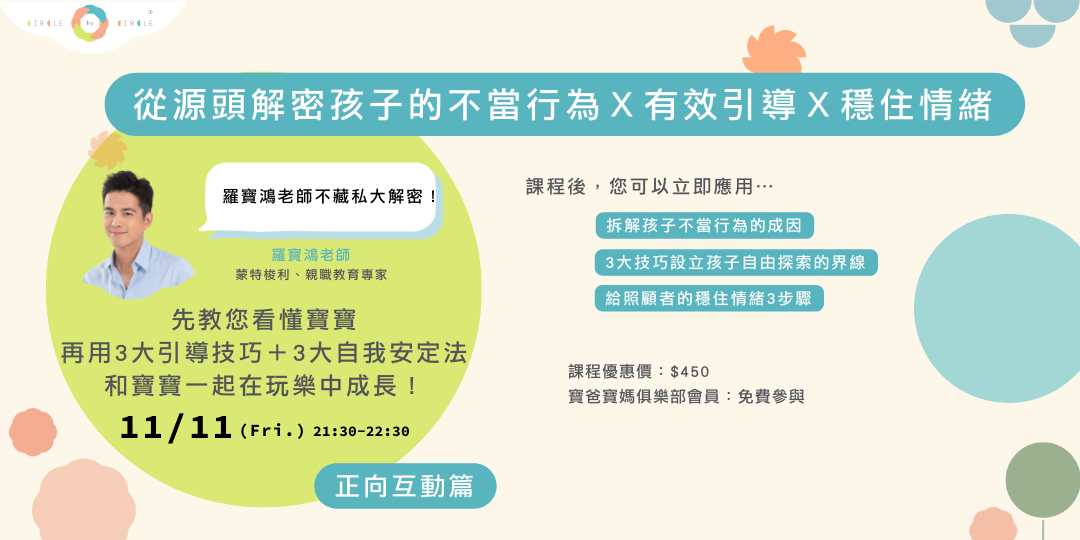 CIRCLE by CIRCLE

從源頭解密孩子的不當行為 X 有效引導 X 穩住情緒

羅寶鴻老師不藏私大解密！

羅寶鴻老師
蒙特梭利、親職教育專家

先教您看懂寶寶
再用3大引導技巧＋3大自我安定法
和寶寶一起在玩樂中成長！

11/11 (Fri.) 21:30-22:30

正向互動篇

課程後，您可以立即應用…

拆解孩子不當行為的成因

3大技巧設立孩子自由探索的界線

給照顧者的穩住情緒3步驟

課程優惠價：$450
寶爸寶媽俱樂部會員：免費參與